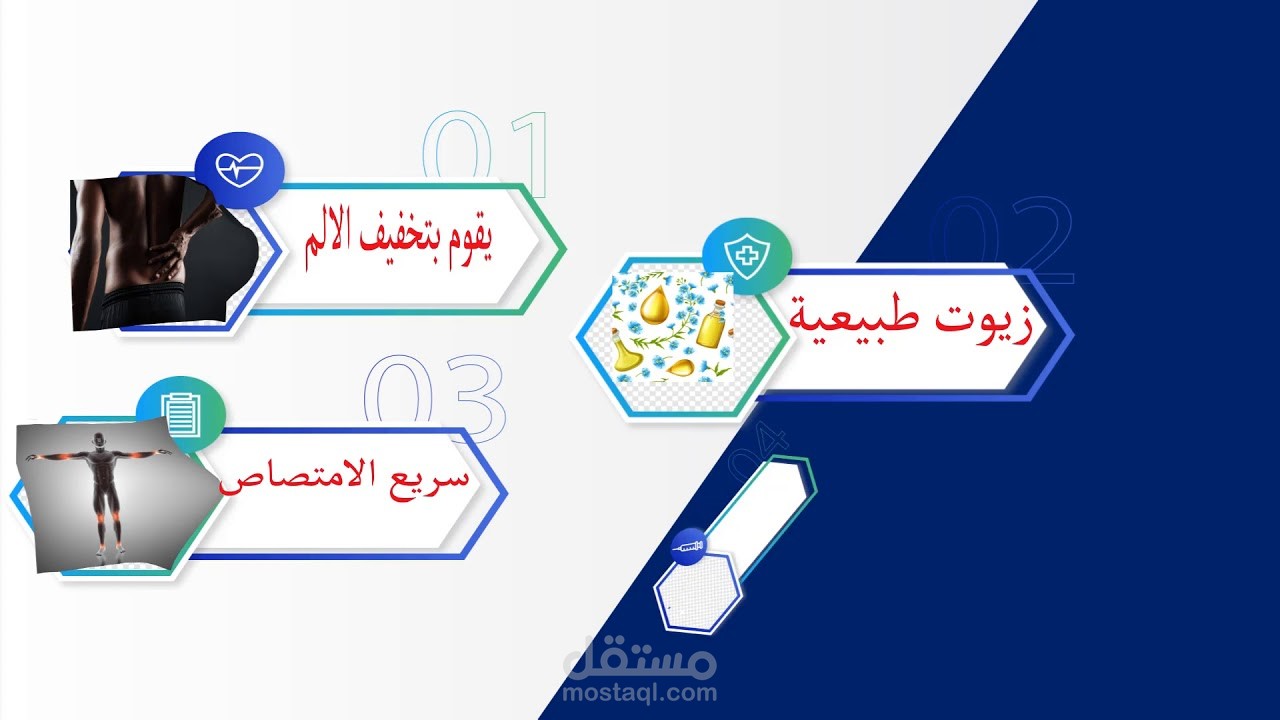 01
يقوم بتخفيف الالم

02
زيوت طبيعية

03
سريع الامتصاص

04

مستقل
mostaql.com